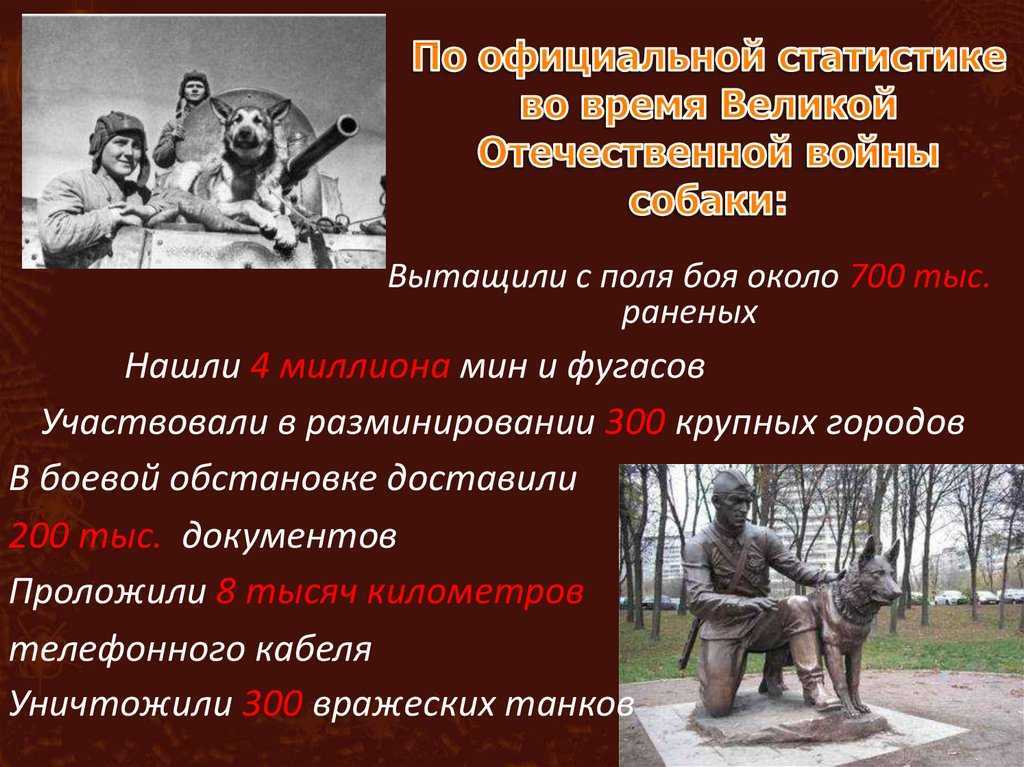 По официальной статистике во время Великой Отечественной войны собаки:

Вытащили с поля боя около 700 тыс. раненых

Нашли 4 миллиона мин и фугасов

Участвовали в разминировании 300 крупных городов

В боевой обстановке доставили 200 тыс. документов

Проложили 8 тысяч километров телефонного кабеля

Уничтожили 300 вражеских танков